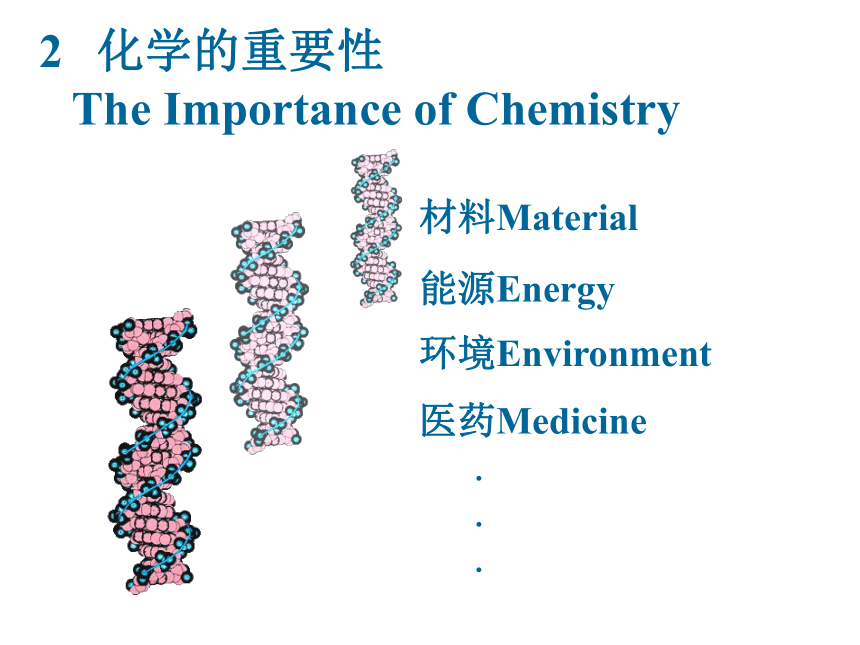 2 化学的重要性
The Importance of Chemistry

材料Material

能源Energy

环境Environment

医药Medicine

.
.
.